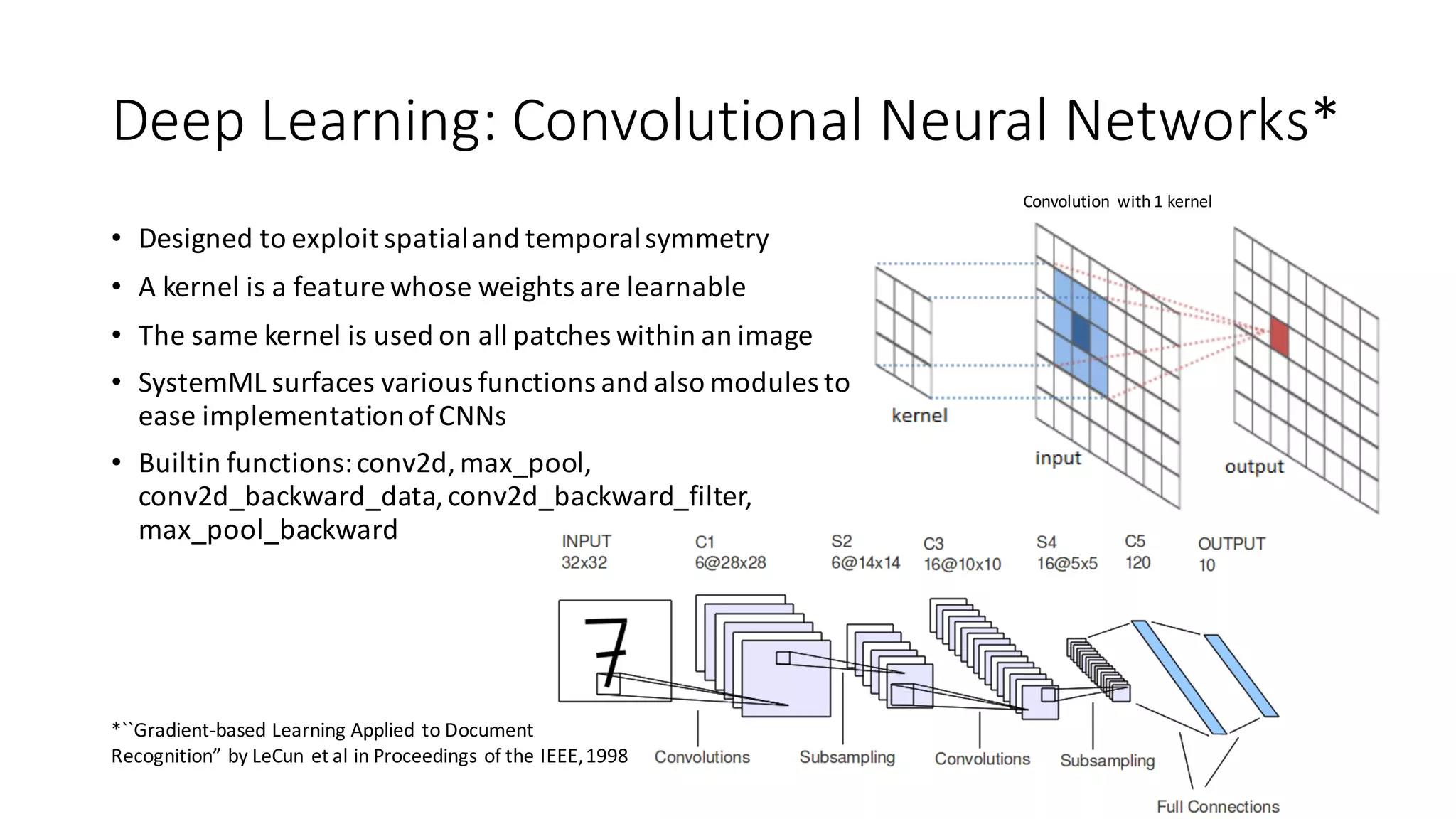 Deep Learning: Convolutional Neural Networks*

• Designed to exploit spatial and temporal symmetry
• A kernel is a feature whose weights are learnable
• The same kernel is used on all patches within an image
• SystemML surfaces various functions and also modules to ease implementation of CNNs
• Builtin functions: conv2d, max_pool, conv2d_backward_data, conv2d_backward_filter, max_pool_backward

Convolution with 1 kernel

kernel

input

output

INPUT 32x32

C1 6@28x28

S2 6@14x14

C3 16@10x10

S4 16@5x5

C5 120

OUTPUT 10

7

Convolutions

Subsampling

Convolutions

Subsampling

Full Connections

*``Gradient-based Learning Applied to Document Recognition” by LeCun et al in Proceedings of the IEEE, 1998